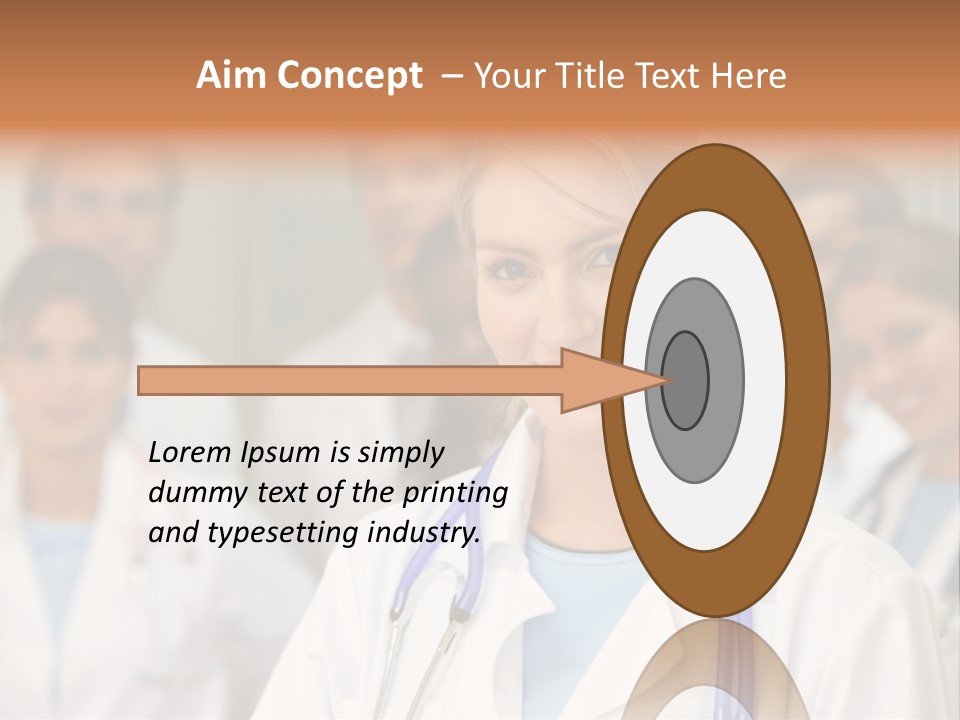 Aim Concept – Your Title Text Here

Lorem Ipsum is simply dummy text of the printing and typesetting industry.